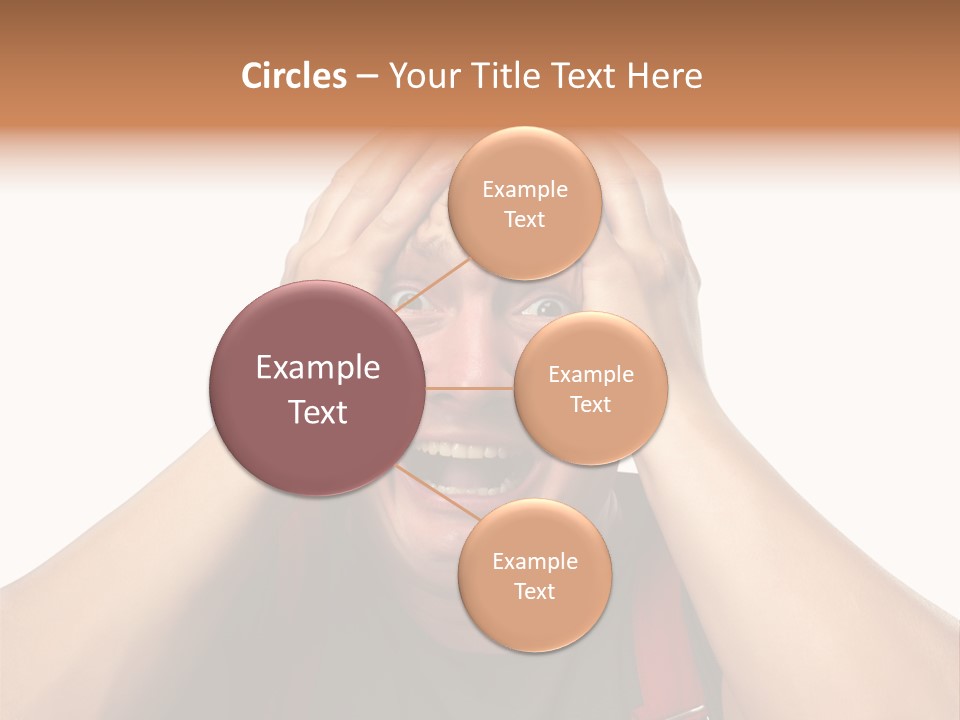 Circles – Your Title Text Here

Example Text

Example Text

Example Text

Example Text